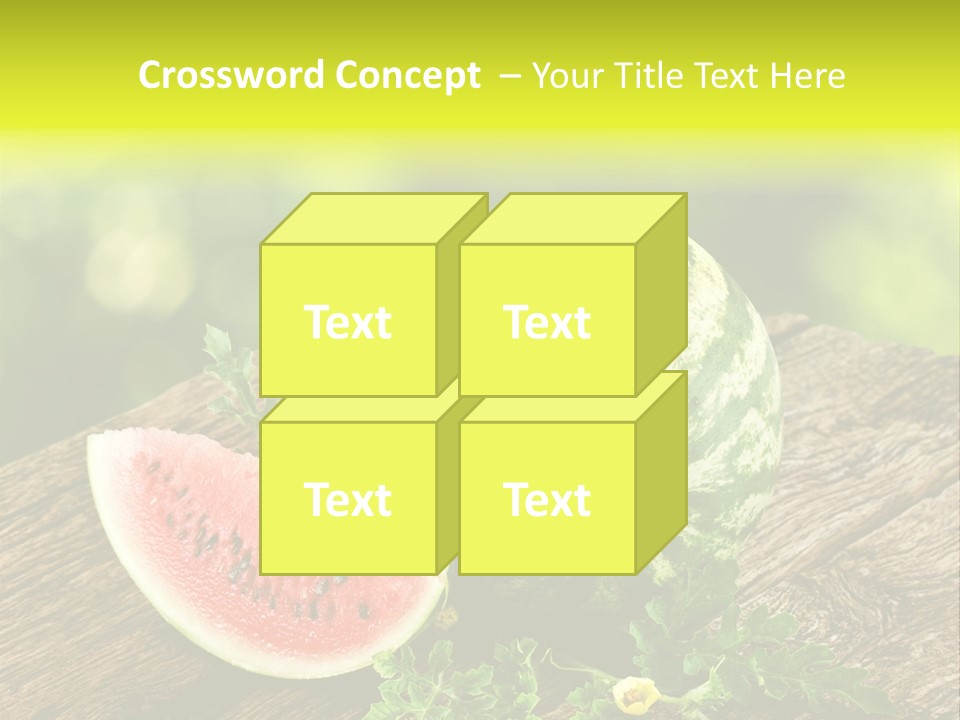 Crossword Concept – Your Title Text Here

Text

Text

Text

Text